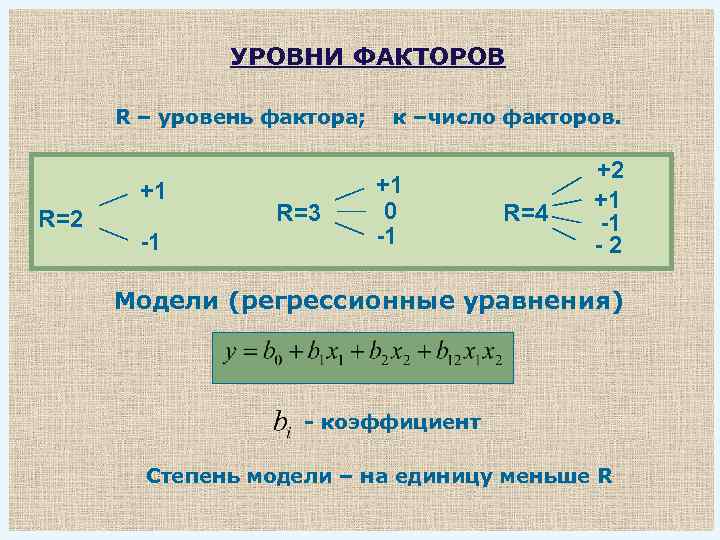 УРОВНИ ФАКТОРОВ

R – уровень фактора; к –число факторов.

R=2 +1 -1

R=3 +1 0 -1

R=4 +2 +1 -1 - 2

Модели (регрессионные уравнения)

$y = b_0 + b_1 x_1 + b_2 x_2 + b_{12} x_1 x_2$

$b_i$ - коэффициент

Степень модели – на единицу меньше R